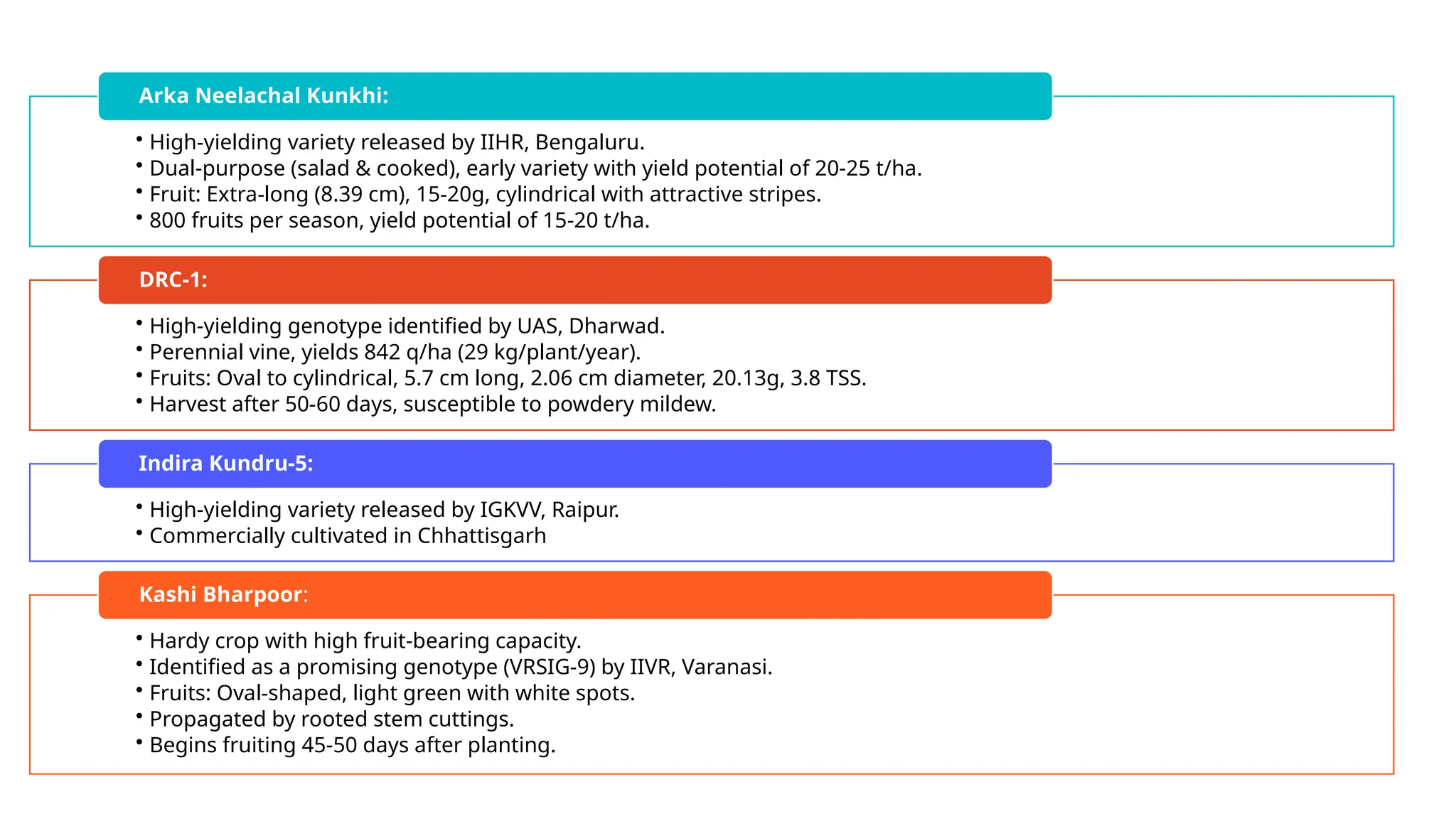 Arka Neelachal Kunkhi:

• High-yielding variety released by IIHR, Bengaluru.
• Dual-purpose (salad & cooked), early variety with yield potential of 20-25 t/ha.
• Fruit: Extra-long (8.39 cm), 15-20g, cylindrical with attractive stripes.
• 800 fruits per season, yield potential of 15-20 t/ha.

DRC-1:

• High-yielding genotype identified by UAS, Dharwad.
• Perennial vine, yields 842 q/ha (29 kg/plant/year).
• Fruits: Oval to cylindrical, 5.7 cm long, 2.06 cm diameter, 20.13g, 3.8 TSS.
• Harvest after 50-60 days, susceptible to powdery mildew.

Indira Kundru-5:

• High-yielding variety released by IGKVV, Raipur.
• Commercially cultivated in Chhattisgarh

Kashi Bharpoor:

• Hardy crop with high fruit-bearing capacity.
• Identified as a promising genotype (VRSIG-9) by IIVR, Varanasi.
• Fruits: Oval-shaped, light green with white spots.
• Propagated by rooted stem cuttings.
• Begins fruiting 45-50 days after planting.